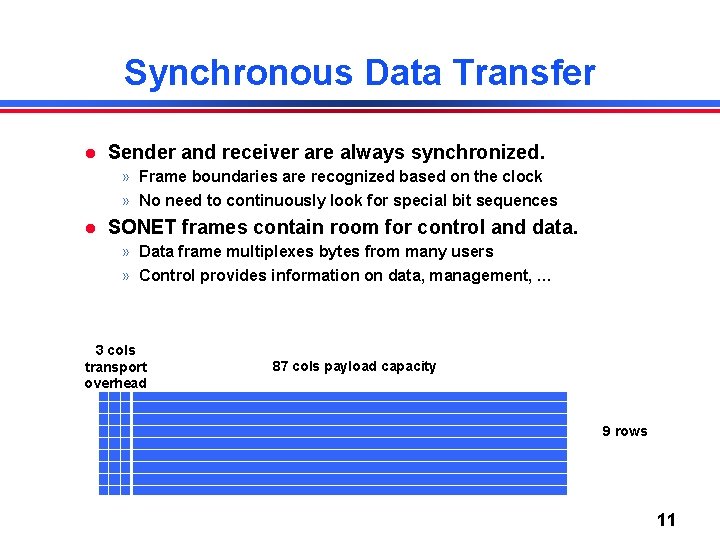 Synchronous Data Transfer

● Sender and receiver are always synchronized.
» Frame boundaries are recognized based on the clock
» No need to continuously look for special bit sequences

● SONET frames contain room for control and data.
» Data frame multiplexes bytes from many users
» Control provides information on data, management, ...

3 cols transport overhead

87 cols payload capacity

9 rows

11